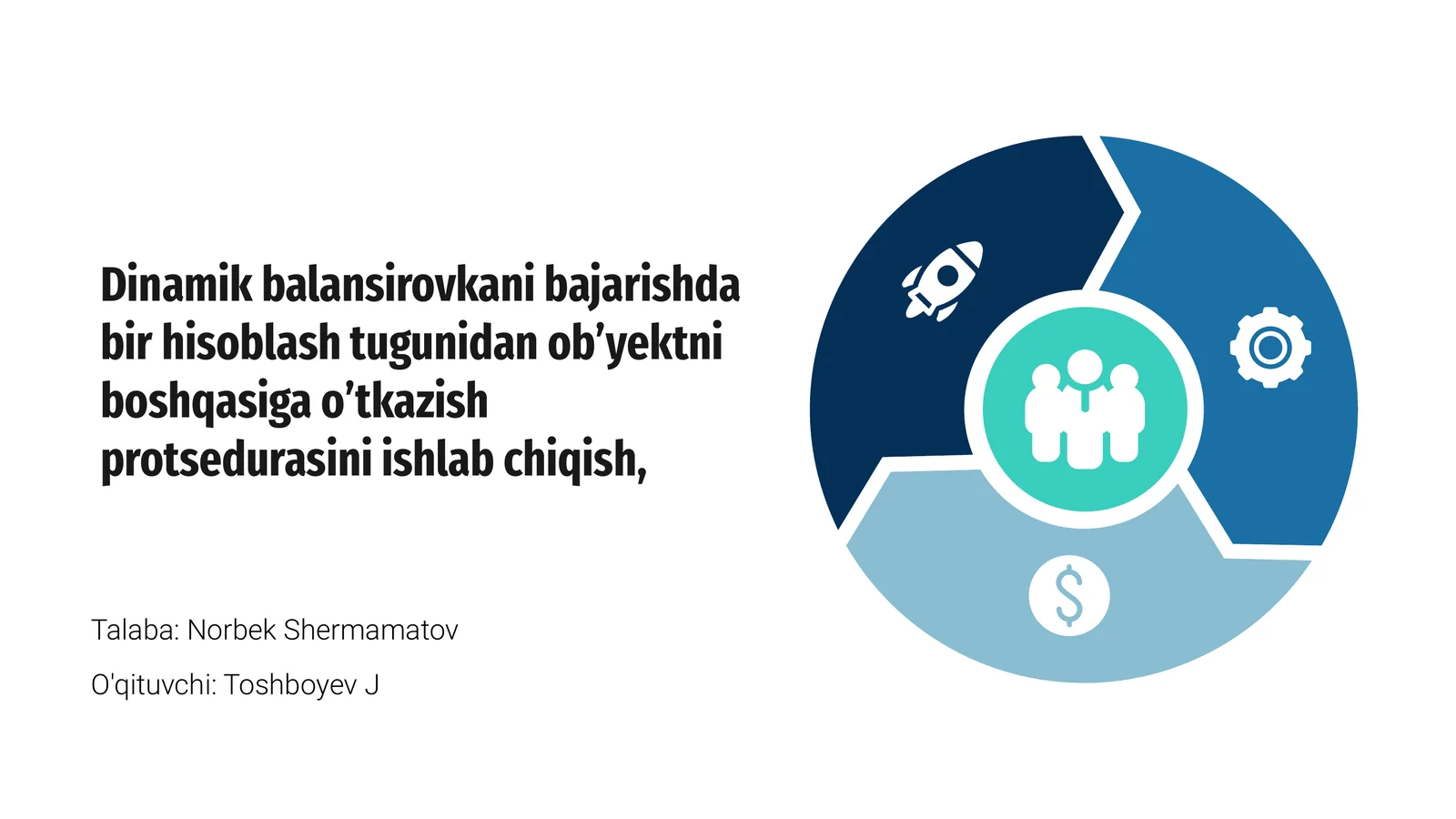 Dinamik balansirovkani bajarishda bir hisoblash tugunidan ob’yektni boshqasiga o’tkazish protsedurasini ishlab chiqish,

Talaba: Norbek Shermamatov

O'qituvchi: Toshboyev J